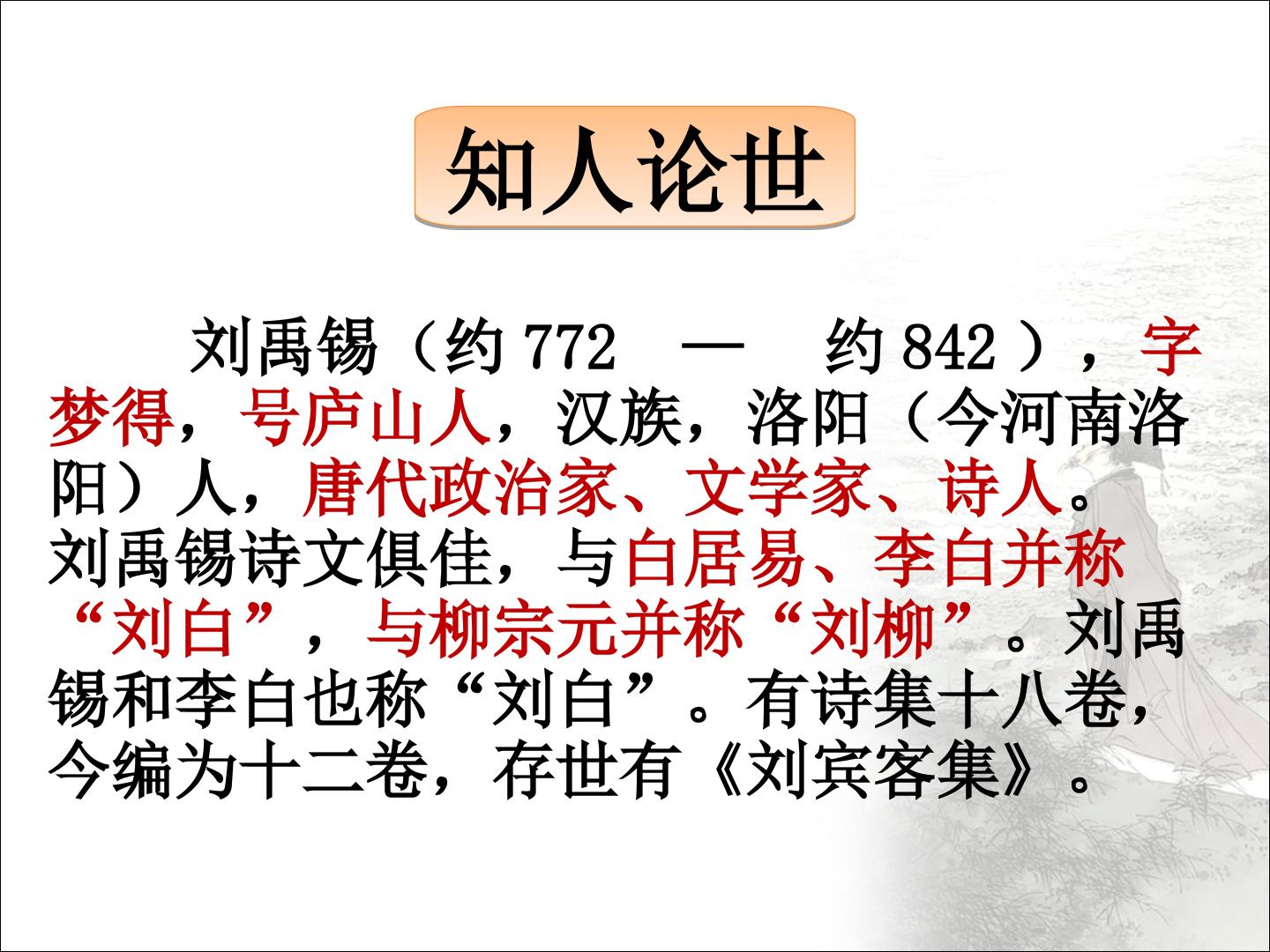 知人论世

刘禹锡（约 772 — 约 842 ），字梦得，号庐山人，汉族，洛阳（今河南洛阳）人，唐代政治家、文学家、诗人。刘禹锡诗文俱佳，与白居易、李白并称“刘白”，与柳宗元并称“刘柳”。刘禹锡和李白也称“刘白”。有诗集十八卷，今编为十二卷，存世有《刘宾客集》。